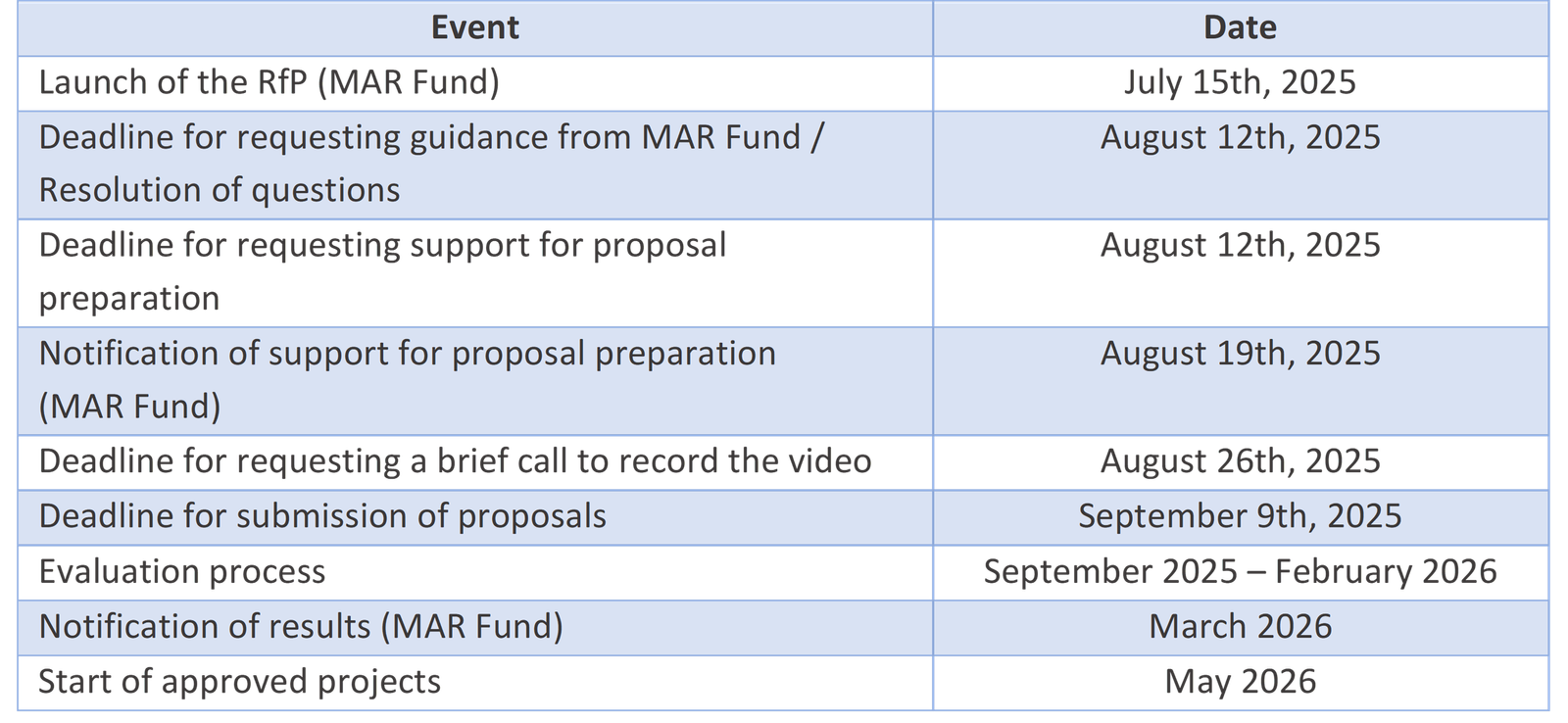 | Event | Date |
|---|---|
| Launch of the RfP (MAR Fund) | July 15th, 2025 |
| Deadline for requesting guidance from MAR Fund / Resolution of questions | August 12th, 2025 |
| Deadline for requesting support for proposal preparation | August 12th, 2025 |
| Notification of support for proposal preparation (MAR Fund) | August 19th, 2025 |
| Deadline for requesting a brief call to record the video | August 26th, 2025 |
| Deadline for submission of proposals | September 9th, 2025 |
| Evaluation process | September 2025 – February 2026 |
| Notification of results (MAR Fund) | March 2026 |
| Start of approved projects | May 2026 |